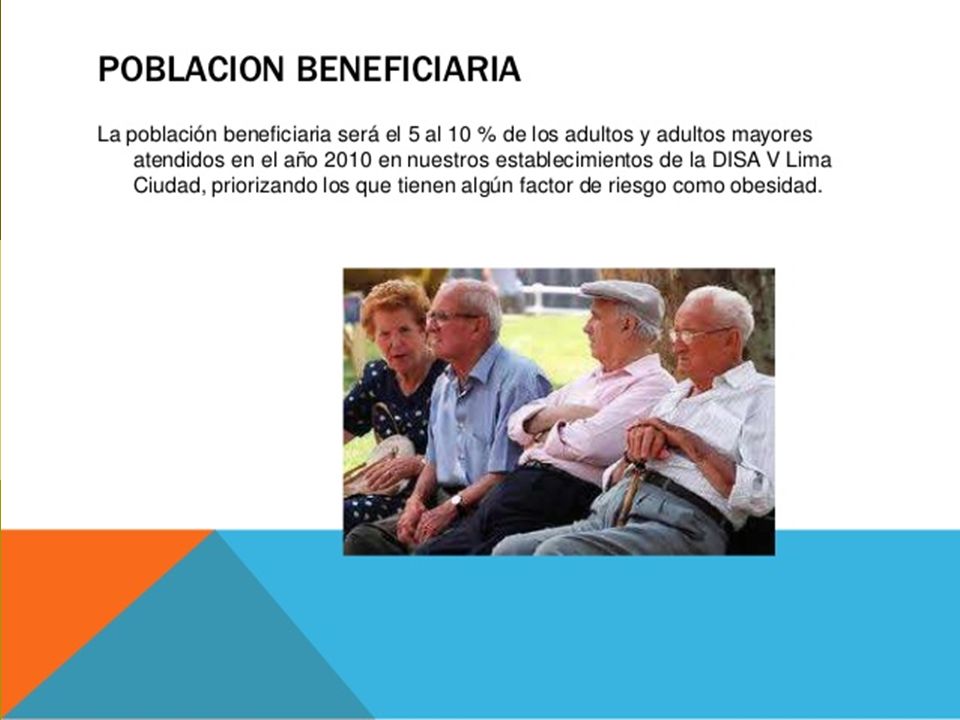 POBLACION BENEFICIARIA

La población beneficiaria será el 5 al 10 % de los adultos y adultos mayores atendidos en el año 2010 en nuestros establecimientos de la DISA V Lima Ciudad, priorizando los que tienen algún factor de riesgo como obesidad.